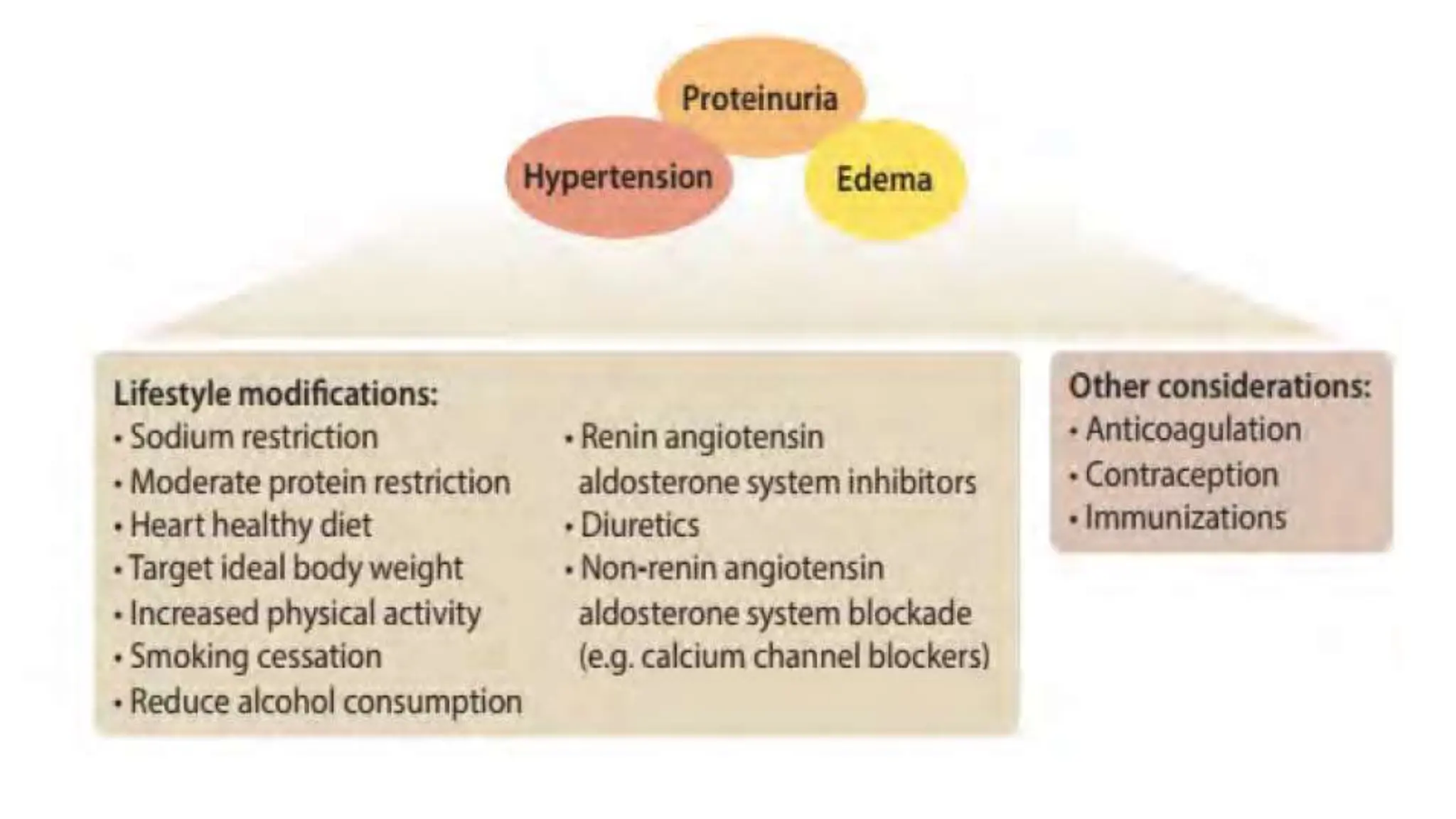 Proteinuria
Hypertension
Edema

Lifestyle modifications:
• Sodium restriction
• Moderate protein restriction
• Heart healthy diet
• Target ideal body weight
• Increased physical activity
• Smoking cessation
• Reduce alcohol consumption

• Renin angiotensin aldosterone system inhibitors
• Diuretics
• Non-renin angiotensin aldosterone system blockade (e.g. calcium channel blockers)

Other considerations:
• Anticoagulation
• Contraception
• Immunizations